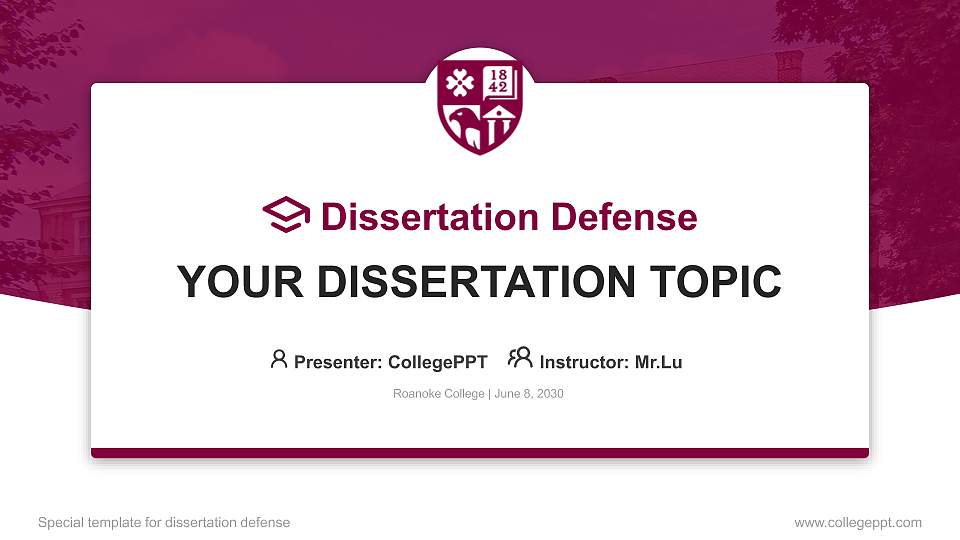 18
42

Dissertation Defense

YOUR DISSERTATION TOPIC

Presenter: CollegePPT Instructor: Mr.Lu

Roanoke College | June 8, 2030

Special template for dissertation defense

www.collegeppt.com